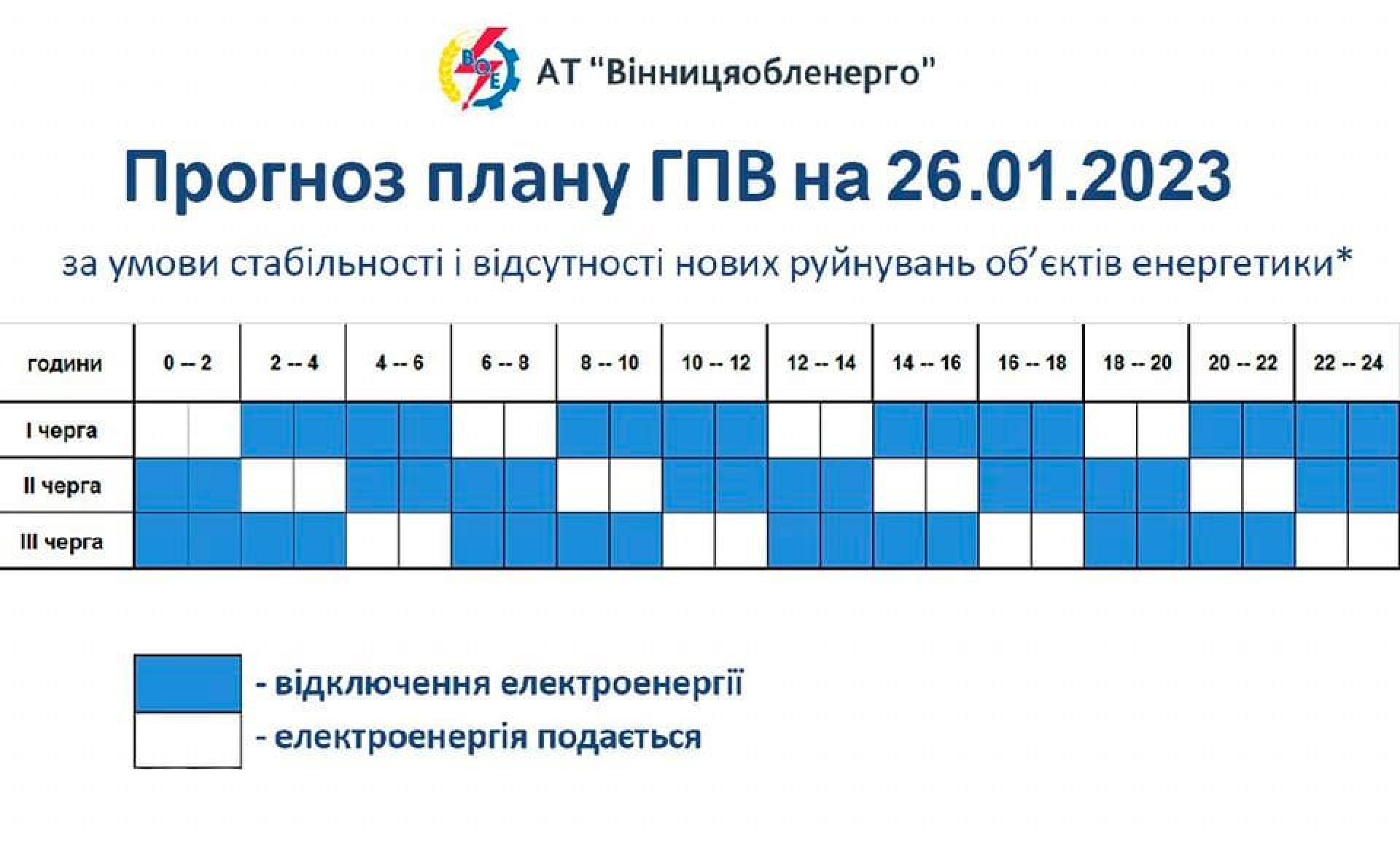 ВОЕ АТ "Вінницяобленерго"

Прогноз плану ГПВ на 26.01.2023

за умови стабільності і відсутності нових руйнувань об'єктів енергетики*

| години | 0 -- 2 | 2 -- 4 | 4 -- 6 | 6 -- 8 | 8 -- 10 | 10 -- 12 | 12 -- 14 | 14 -- 16 | 16 -- 18 | 18 -- 20 | 20 -- 22 | 22 -- 24 |
|---|---|---|---|---|---|---|---|---|---|---|---|---|
| I черга | | | | | | | | | | | | |
| II черга | | | | | | | | | | | | |
| III черга | | | | | | | | | | | | |

- відключення електроенергії
- електроенергія подається